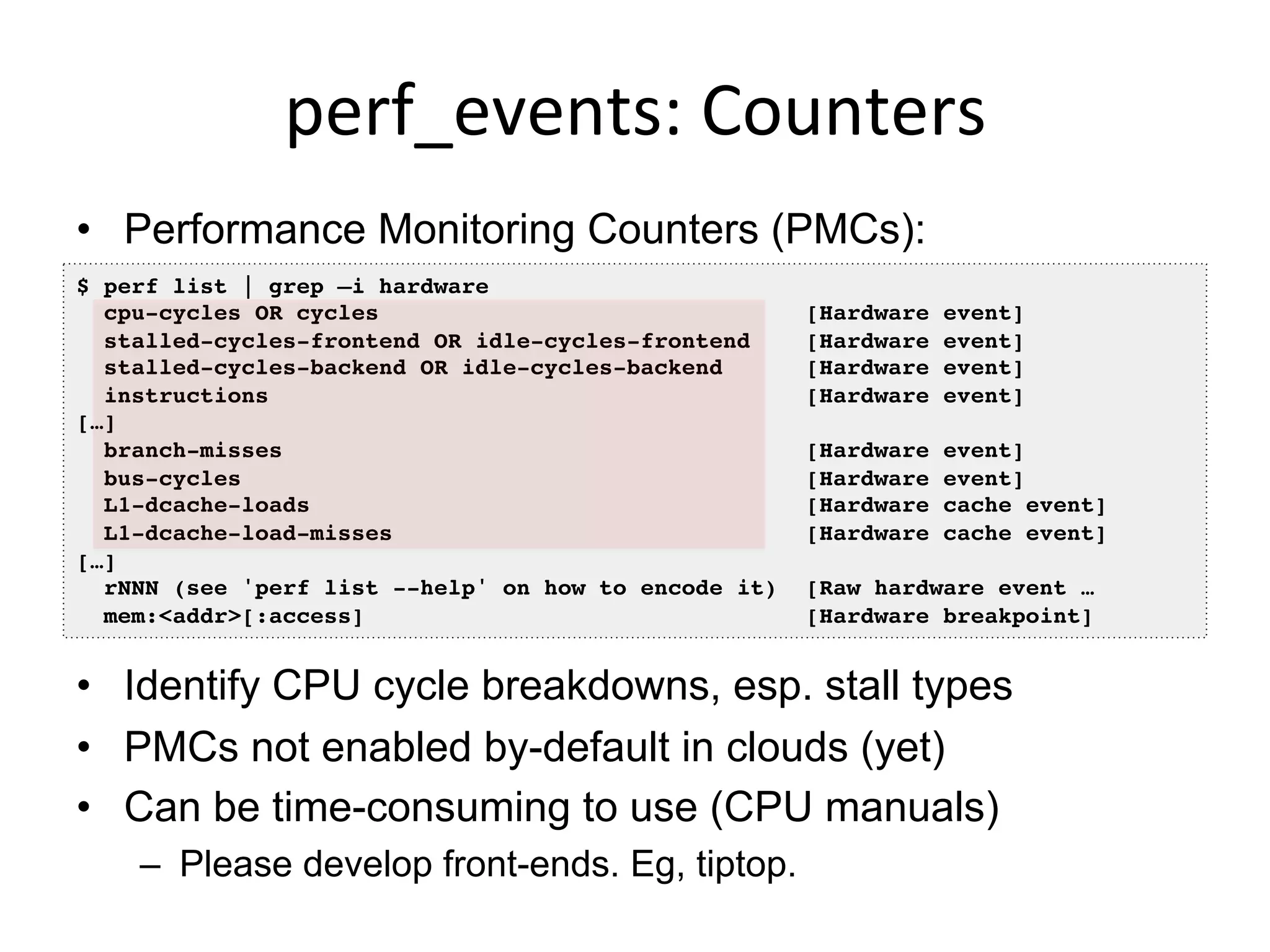 perf_events: Counters

• Performance Monitoring Counters (PMCs):

$ perf list | grep –i hardware
  cpu-cycles OR cycles                                [Hardware event]
  stalled-cycles-frontend OR idle-cycles-frontend     [Hardware event]
  stalled-cycles-backend OR idle-cycles-backend       [Hardware event]
  instructions                                        [Hardware event]
[…]
  branch-misses                                       [Hardware event]
  bus-cycles                                          [Hardware event]
  L1-dcache-loads                                     [Hardware cache event]
  L1-dcache-load-misses                               [Hardware cache event]
[…]
  rNNN (see 'perf list --help' on how to encode it)   [Raw hardware event …
  mem:<addr>[:access]                                 [Hardware breakpoint]

• Identify CPU cycle breakdowns, esp. stall types
• PMCs not enabled by-default in clouds (yet)
• Can be time-consuming to use (CPU manuals)
  – Please develop front-ends. Eg, tiptop.